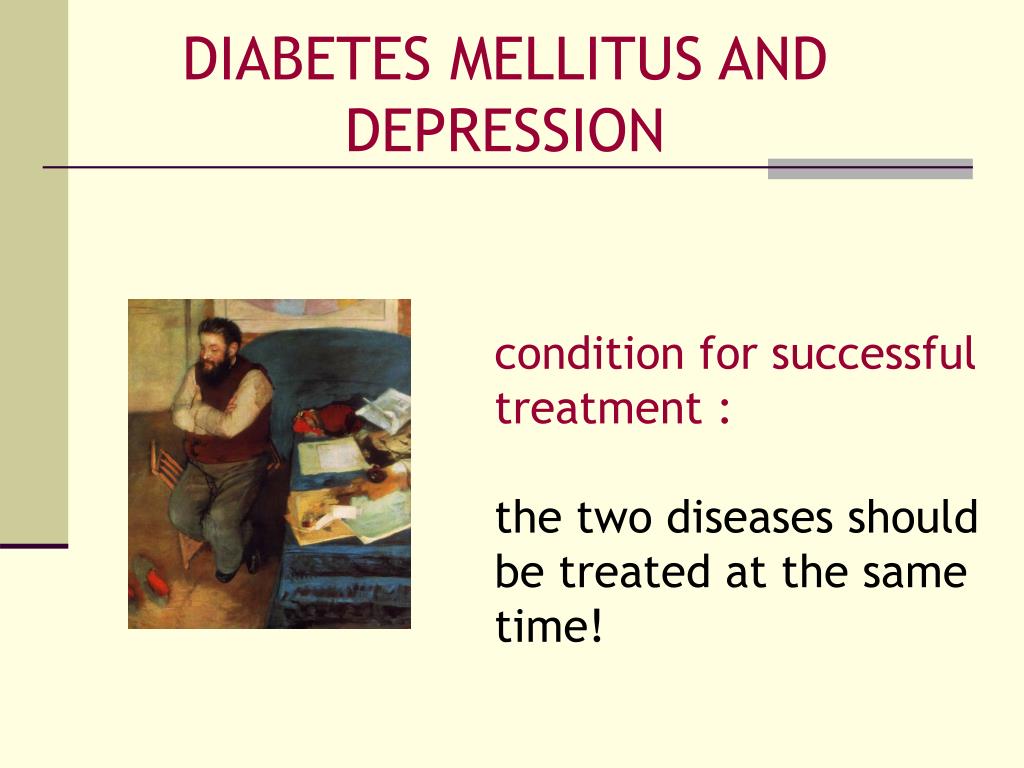 DIABETES MELLITUS AND DEPRESSION

condition for successful treatment :

the two diseases should be treated at the same time!